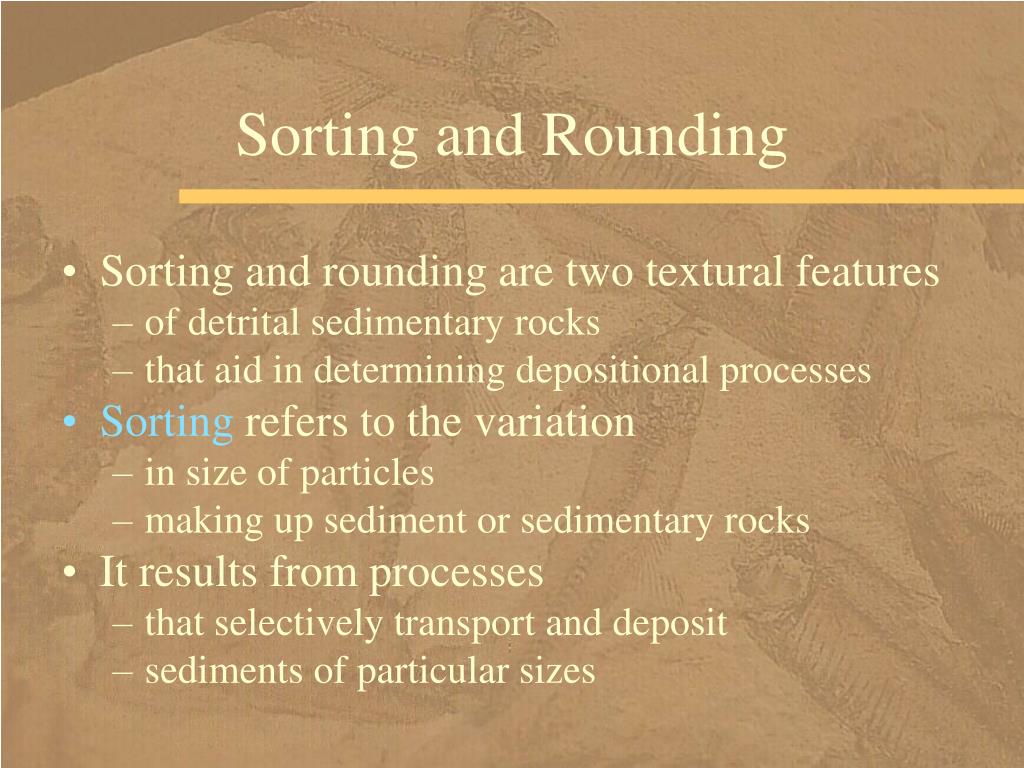 Sorting and Rounding

• Sorting and rounding are two textural features
– of detrital sedimentary rocks
– that aid in determining depositional processes
• Sorting refers to the variation
– in size of particles
– making up sediment or sedimentary rocks
• It results from processes
– that selectively transport and deposit
– sediments of particular sizes